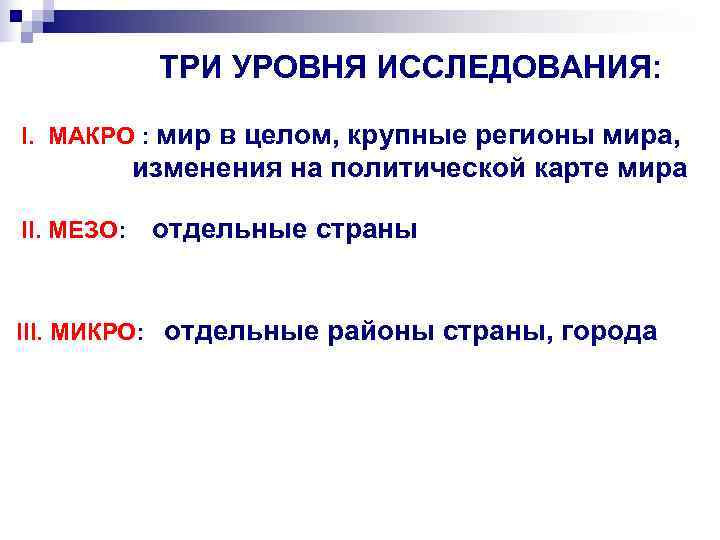 ТРИ УРОВНЯ ИССЛЕДОВАНИЯ:

I. МАКРО : мир в целом, крупные регионы мира, изменения на политической карте мира

II. МЕЗО: отдельные страны

III. МИКРО: отдельные районы страны, города